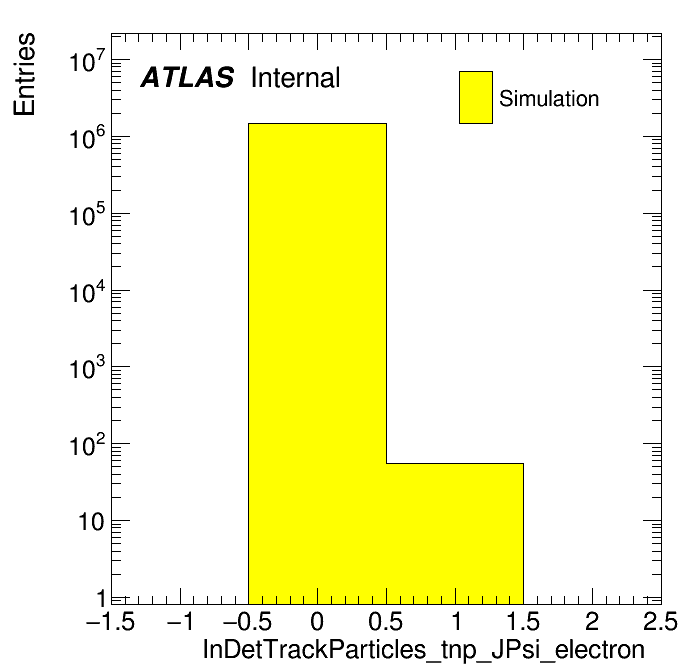 Entries

$10^7$
$10^6$
$10^5$
$10^4$
$10^3$
$10^2$
10
1

ATLAS Internal

Simulation

−1.5 −1 −0.5 0 0.5 1 1.5 2 2.5

InDetTrackParticles_tnp_JPsi_electron